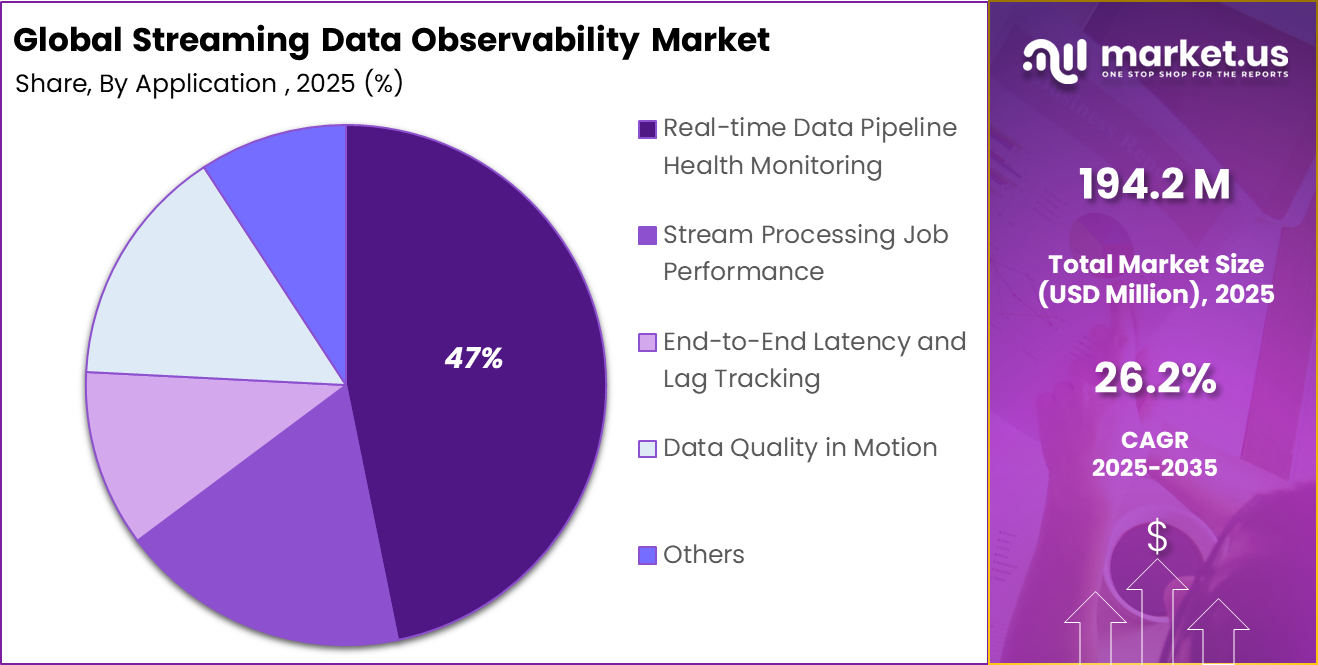 Global Streaming Data Observability Market
Share, By Application , 2025 (%)

47%

Real-time Data Pipeline Health Monitoring

Stream Processing Job Performance

End-to-End Latency and Lag Tracking

Data Quality in Motion

Others

market.us
ONE STOP SHOP FOR THE REPORTS

194.2 M

Total Market Size (USD Million), 2025

26.2%

CAGR 2025-2035

$